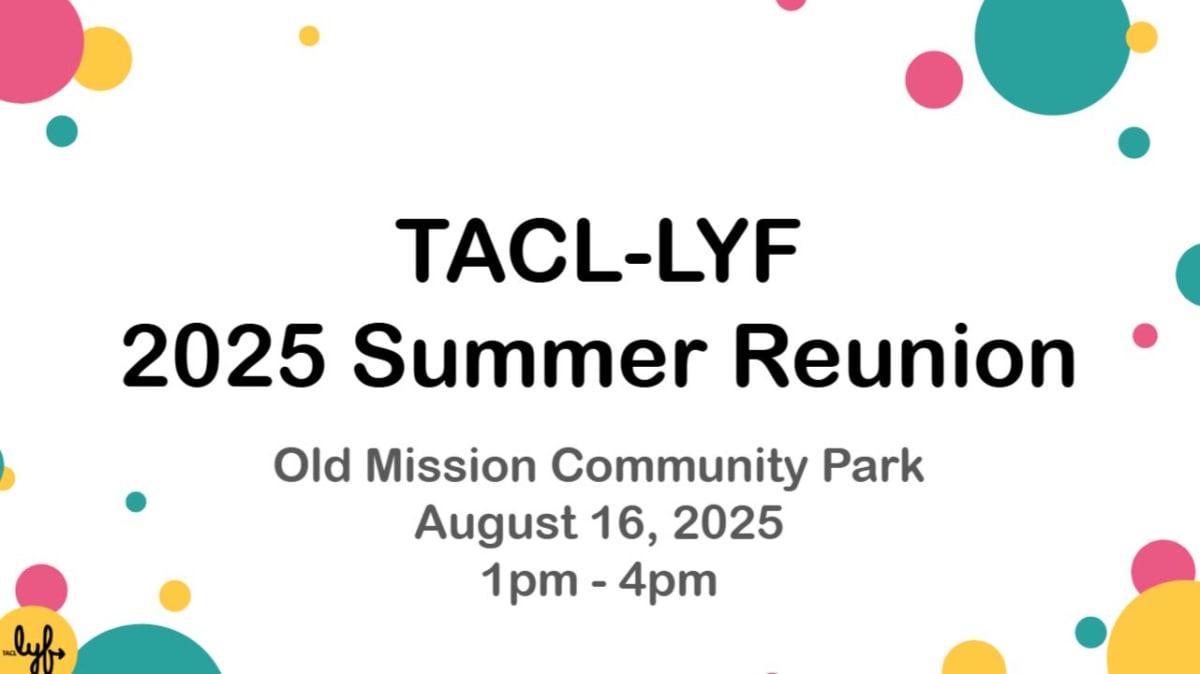 TACL-LYF
2025 Summer Reunion

Old Mission Community Park
August 16, 2025
1pm - 4pm

TACL lyf